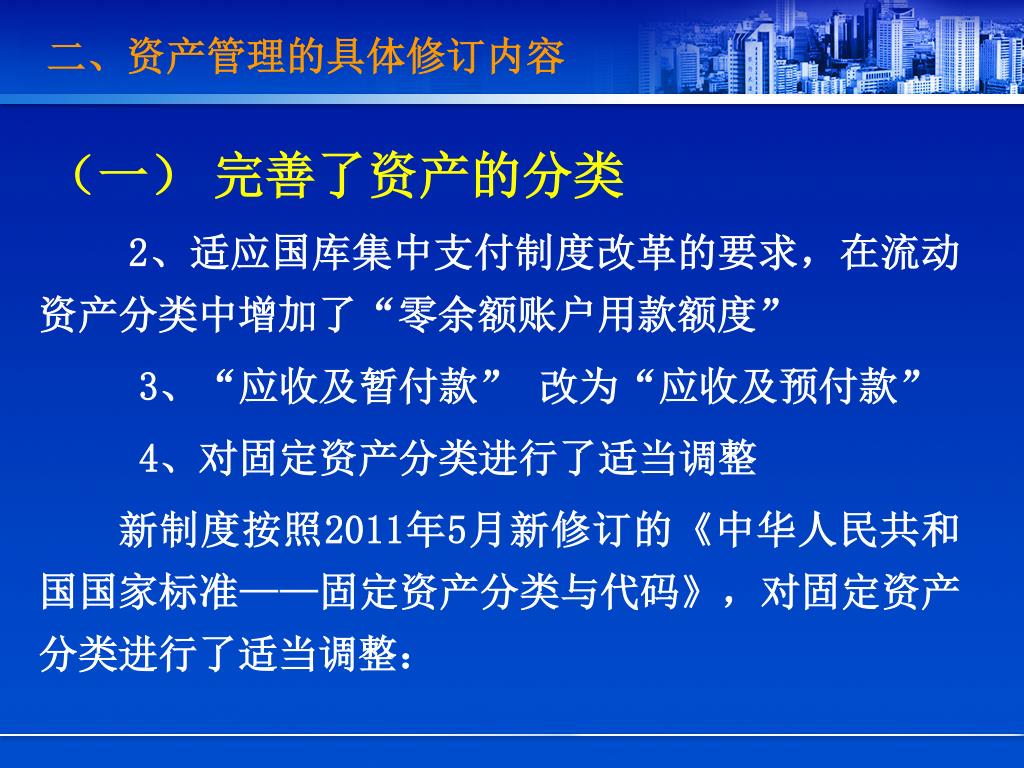 二、资产管理的具体修订内容

（一） 完善了资产的分类

2、适应国库集中支付制度改革的要求，在流动资产分类中增加了“零余额账户用款额度”

3、“应收及暂付款” 改为“应收及预付款”

4、对固定资产分类进行了适当调整

新制度按照2011年5月新修订的《中华人民共和国国家标准——固定资产分类与代码》，对固定资产分类进行了适当调整：